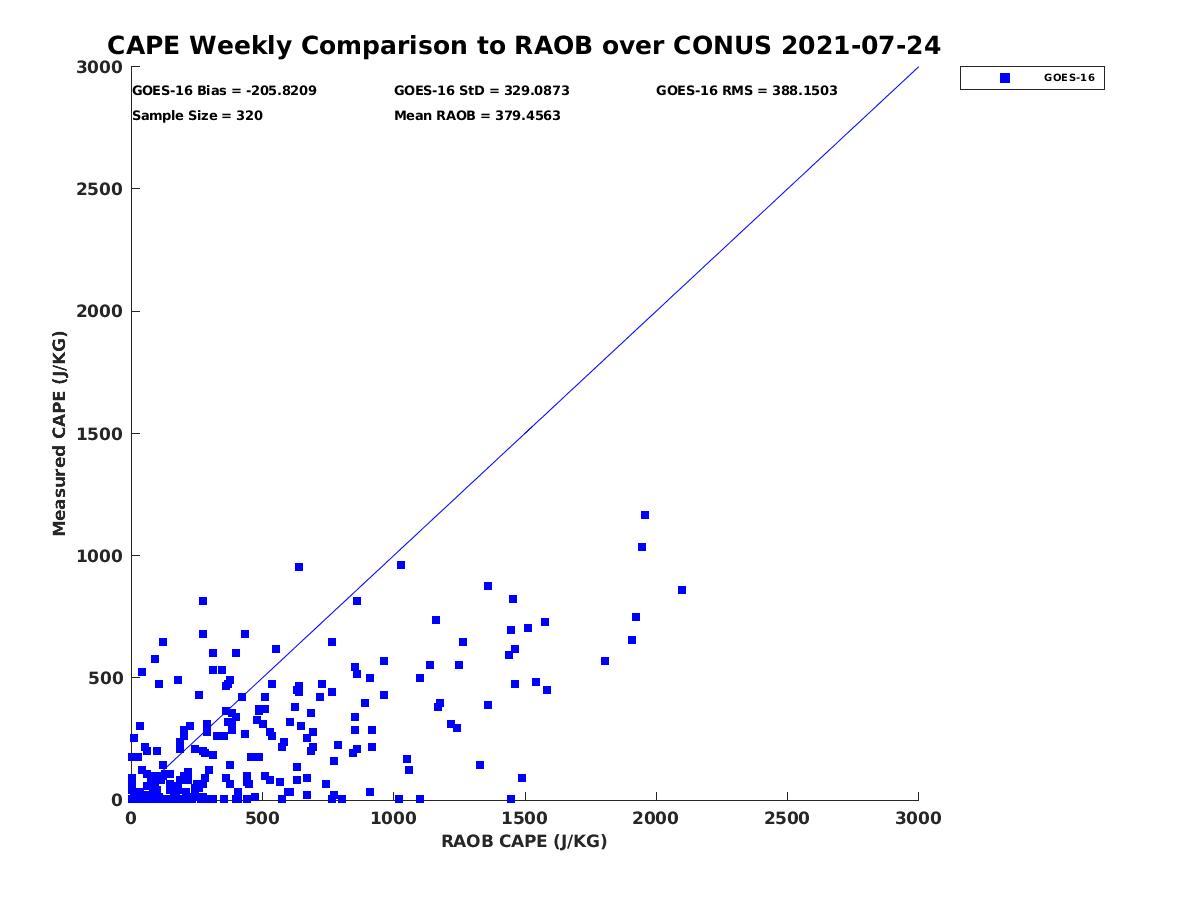 CAPE Weekly Comparison to RAOB over CONUS 2021-07-24

GOES-16 Bias = -205.8209
GOES-16 StD = 329.0873
GOES-16 RMS = 388.1503
Sample Size = 320
Mean RAOB = 379.4563

GOES-16

Measured CAPE (J/KG)

3000
2500
2000
1500
1000
500
0

0
500
1000
1500
2000
2500
3000

RAOB CAPE (J/KG)